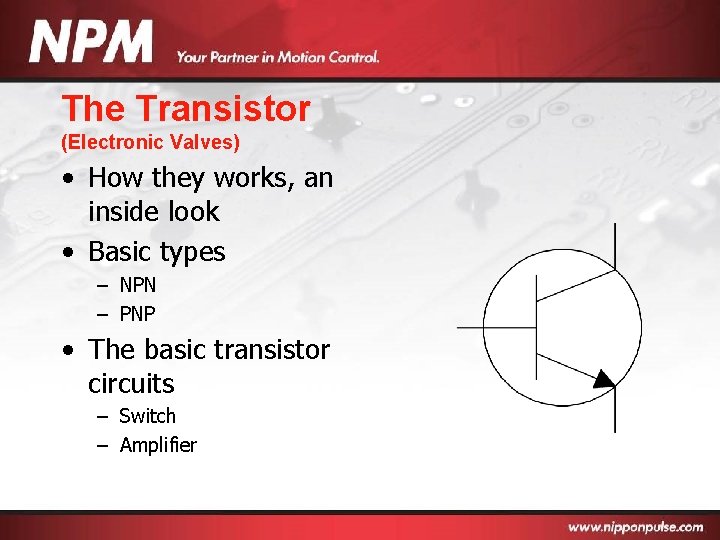 NPM Your Partner in Motion Control.

The Transistor
(Electronic Valves)

• How they works, an inside look
• Basic types
– NPN
– PNP
• The basic transistor circuits
– Switch
– Amplifier

www.nipponpulse.com